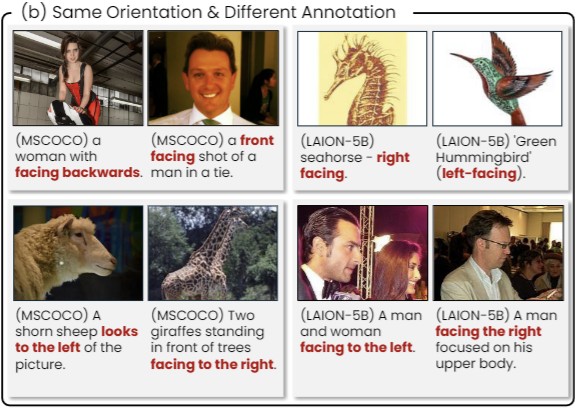 (b) Same Orientation & Different Annotation

(MSCOCO) a woman with facing backwards.

(MSCOCO) a front facing shot of a man in a tie.

(LAION-5B) seahorse - right facing.

(LAION-5B) 'Green Hummingbird' (left-facing).

(MSCOCO) A shorn sheep looks to the left of the picture.

(MSCOCO) Two giraffes standing in front of trees facing to the right.

(LAION-5B) A man and woman facing to the left.

(LAION-5B) A man facing the right focused on his upper body.